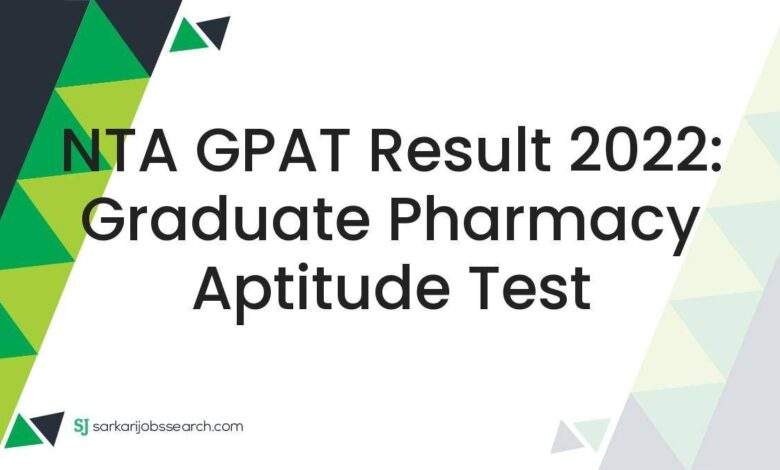 NTA GPAT Result 2022: Graduate Pharmacy Aptitude Test

SJ sarkarijobssearch.com